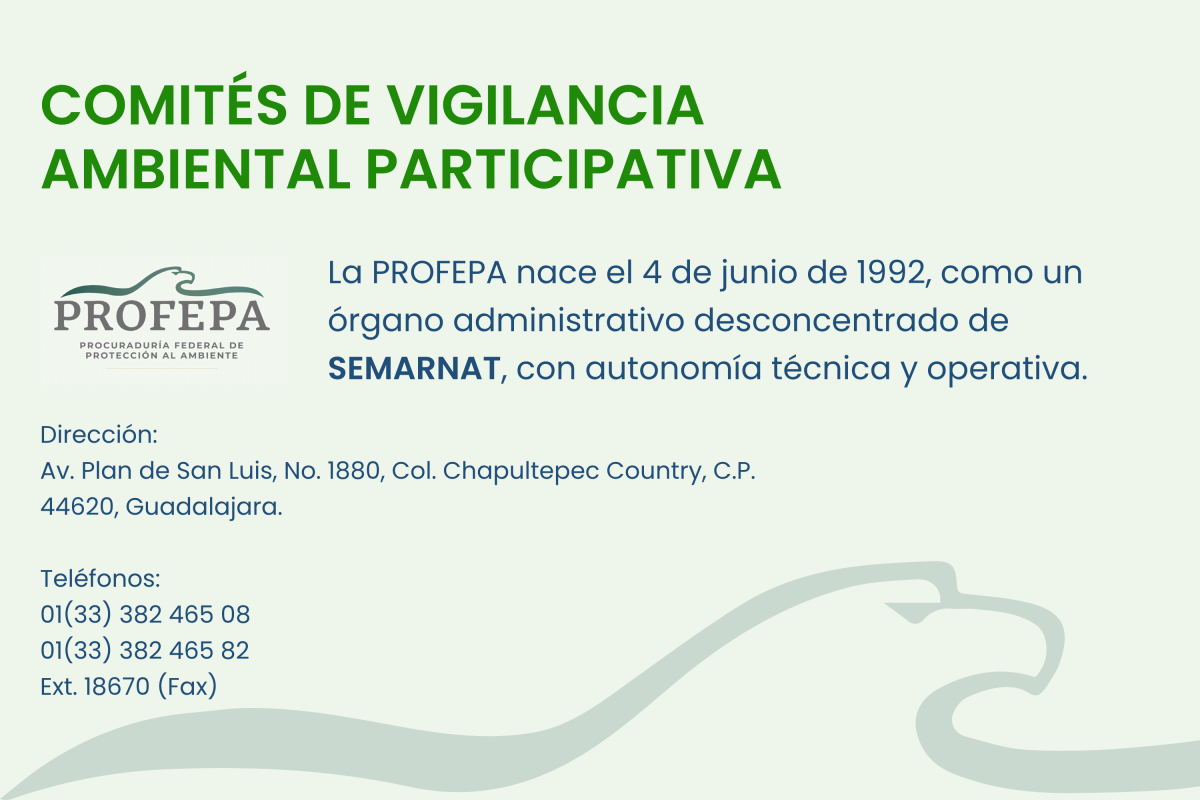 COMITÉS DE VIGILANCIA AMBIENTAL PARTICIPATIVA

PROFEPA
PROCURADURÍA FEDERAL DE PROTECCIÓN AL AMBIENTE

La PROFEPA nace el 4 de junio de 1992, como un órgano administrativo desconcentrado de SEMARNAT, con autonomía técnica y operativa.

Dirección:
Av. Plan de San Luis, No. 1880, Col. Chapultepec Country, C.P. 44620, Guadalajara.

Teléfonos:
01(33) 382 465 08
01(33) 382 465 82
Ext. 18670 (Fax)